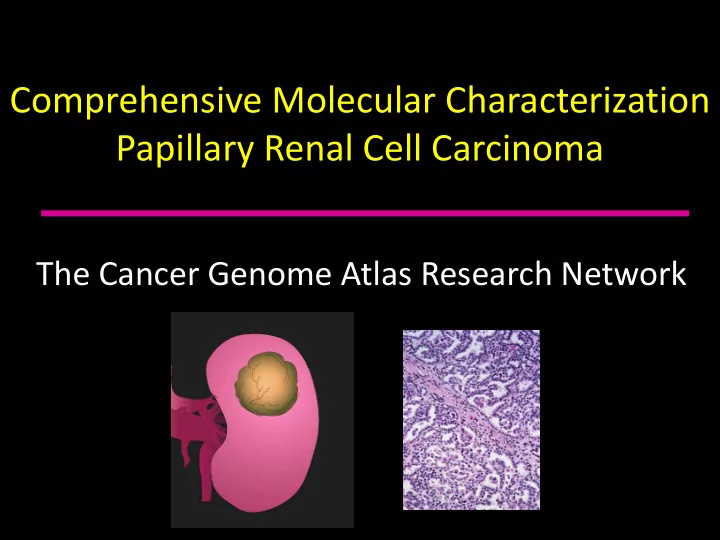 Comprehensive Molecular Characterization
Papillary Renal Cell Carcinoma

The Cancer Genome Atlas Research Network